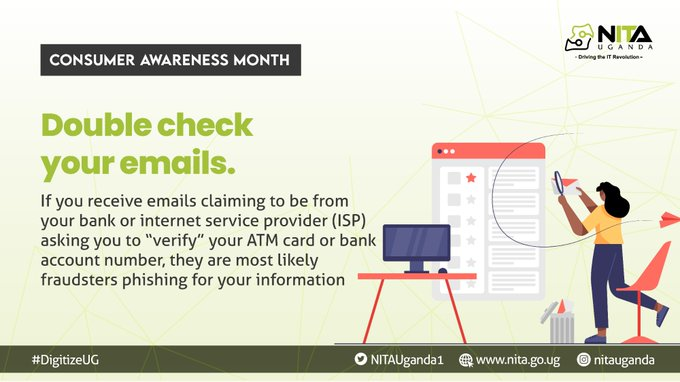 CONSUMER AWARENESS MONTH

NITA UGANDA
- Driving the IT Revolution -

Double check your emails.

If you receive emails claiming to be from your bank or internet service provider (ISP) asking you to "verify" your ATM card or bank account number, they are most likely fraudsters phishing for your information

#DigitizeUG

NITAUganda1

www.nita.go.ug

nitauganda